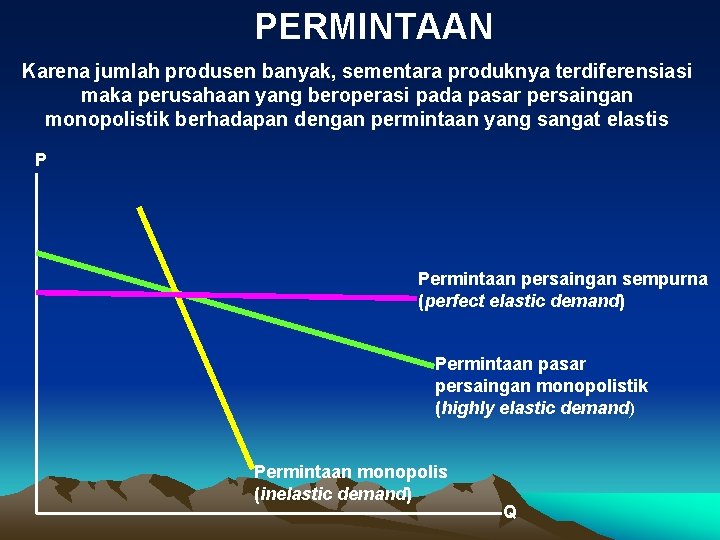 PERMINTAAN

Karena jumlah produsen banyak, sementara produknya terdiferensiasi maka perusahaan yang beroperasi pada pasar persaingan monopolistik berhadapan dengan permintaan yang sangat elastis

P

Permintaan persaingan sempurna (perfect elastic demand)

Permintaan pasar persaingan monopolistik (highly elastic demand)

Permintaan monopolis (inelastic demand)

Q